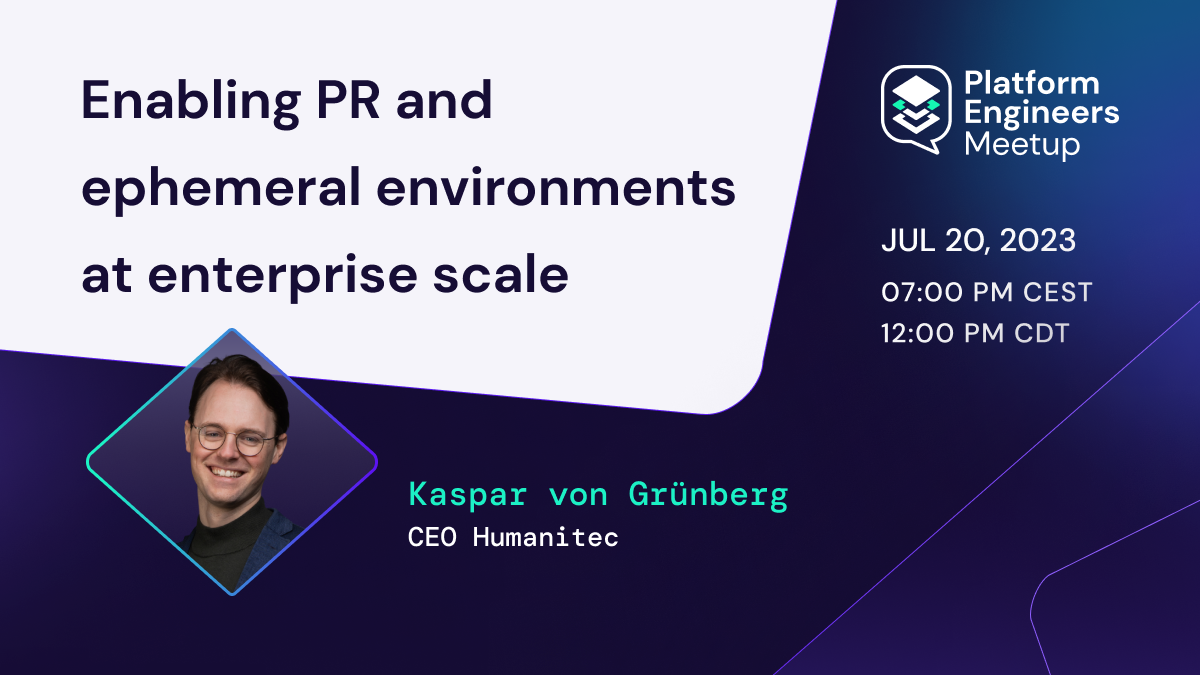 Enabling PR and ephemeral environments at enterprise scale

Platform Engineers Meetup

JUL 20, 2023

07:00 PM CEST
12:00 PM CDT

Kaspar von Grünberg
CEO Humanitec